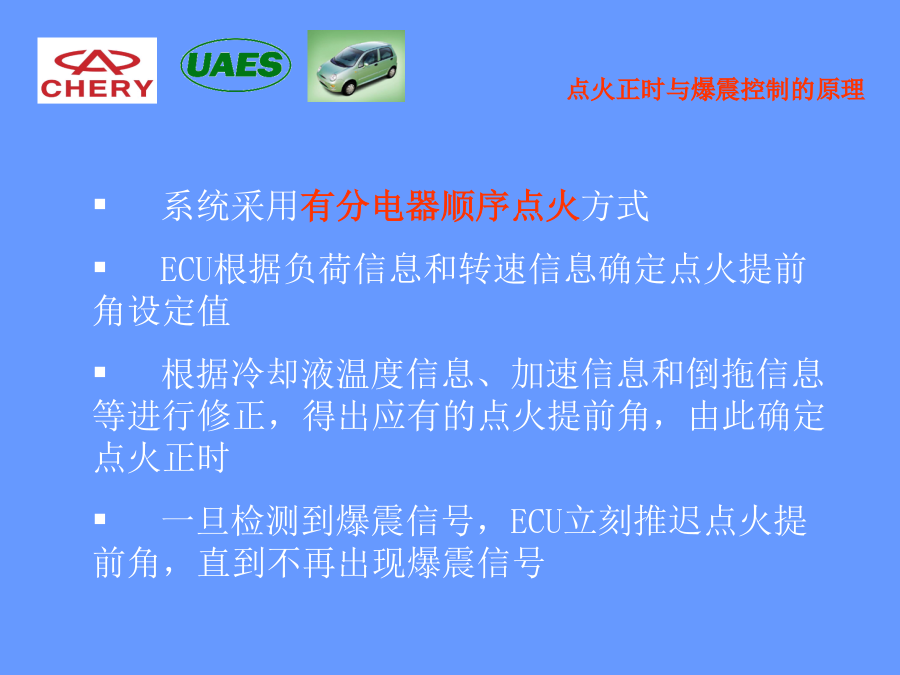 CHERY

UAES

点火正时与爆震控制的原理

▪ 系统采用有分电器顺序点火方式

▪ ECU根据负荷信息和转速信息确定点火提前角设定值

▪ 根据冷却液温度信息、加速信息和倒拖信息等进行修正，得出应有的点火提前角，由此确定点火正时

▪ 一旦检测到爆震信号，ECU立刻推迟点火提前角，直到不再出现爆震信号